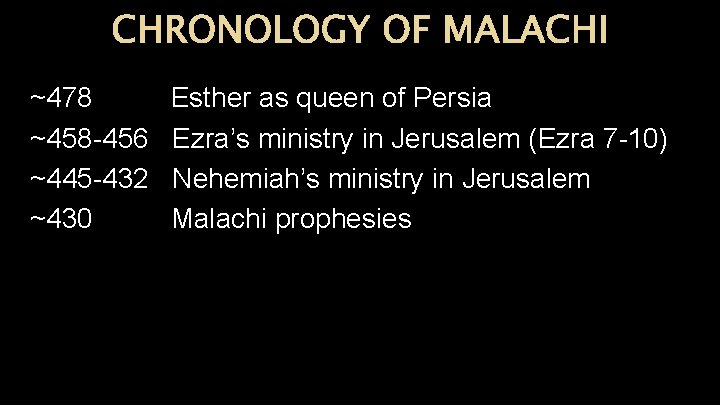 CHRONOLOGY OF MALACHI

~478 Esther as queen of Persia
~458-456 Ezra's ministry in Jerusalem (Ezra 7-10)
~445-432 Nehemiah's ministry in Jerusalem
~430 Malachi prophesies